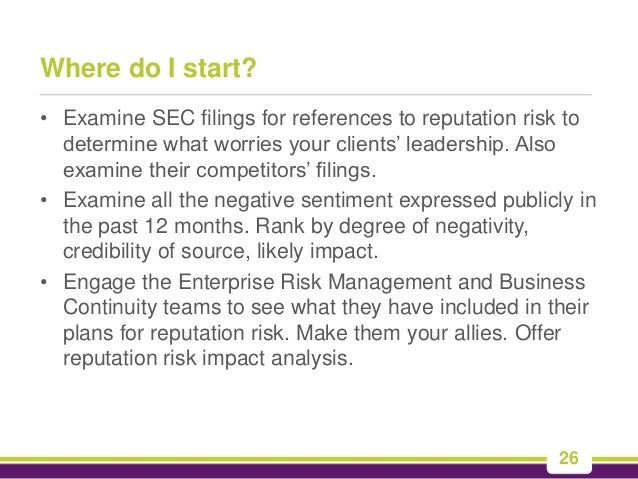 Where do I start?

• Examine SEC filings for references to reputation risk to determine what worries your clients’ leadership. Also examine their competitors’ filings.
• Examine all the negative sentiment expressed publicly in the past 12 months. Rank by degree of negativity, credibility of source, likely impact.
• Engage the Enterprise Risk Management and Business Continuity teams to see what they have included in their plans for reputation risk. Make them your allies. Offer reputation risk impact analysis.

26